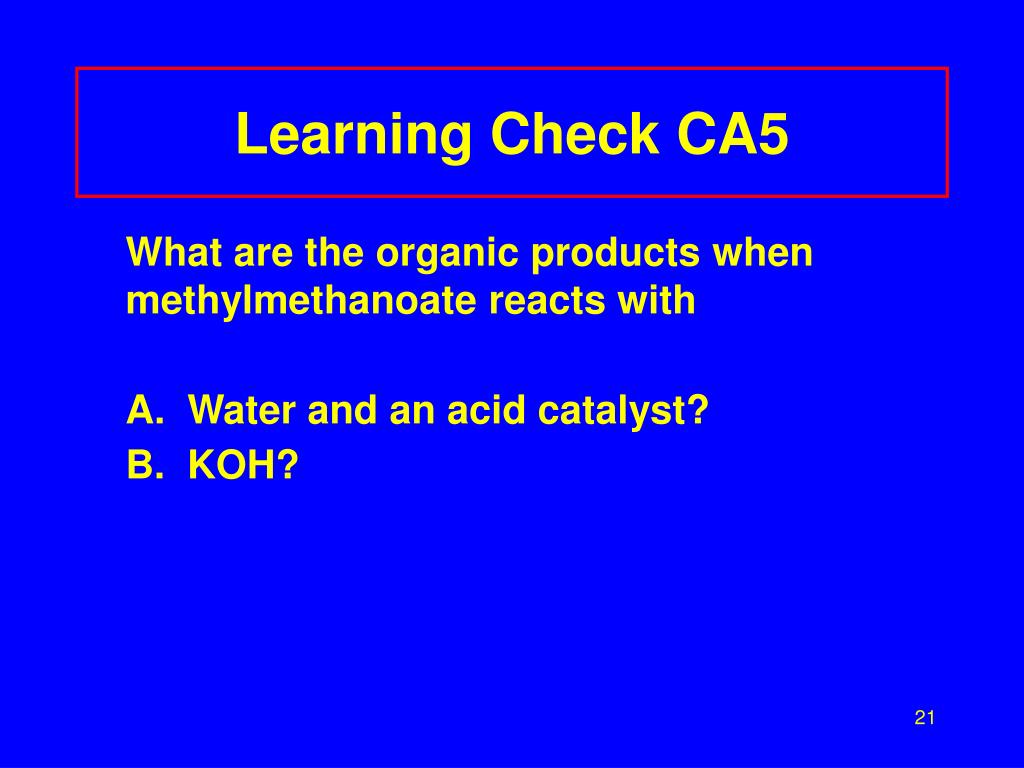 Learning Check CA5

What are the organic products when methylmethanoate reacts with

A. Water and an acid catalyst?
B. KOH?

21